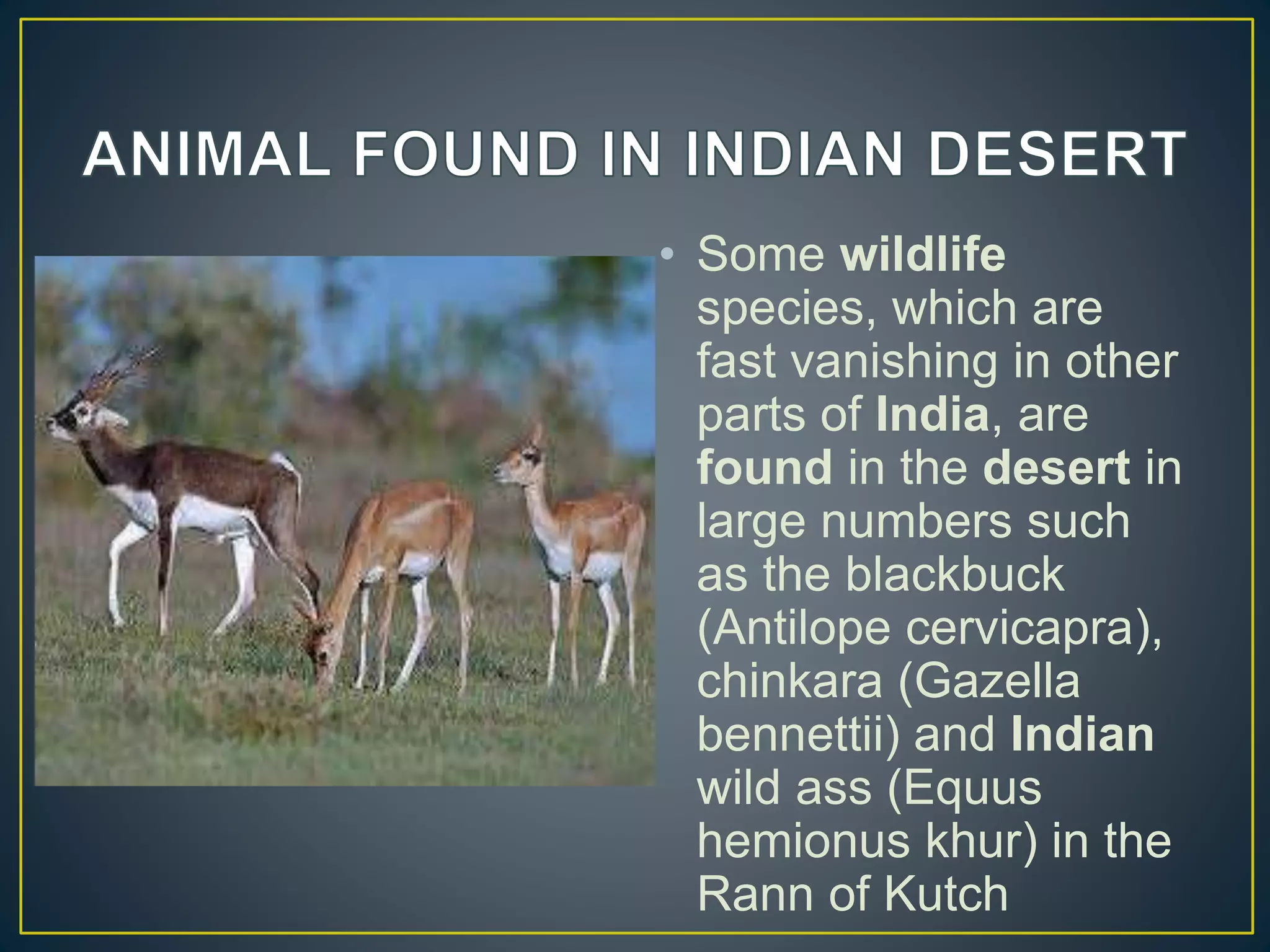 ANIMAL FOUND IN INDIAN DESERT

• Some wildlife species, which are fast vanishing in other parts of India, are found in the desert in large numbers such as the blackbuck (Antilope cervicapra), chinkara (Gazella bennettii) and Indian wild ass (Equus hemionus khur) in the Rann of Kutch